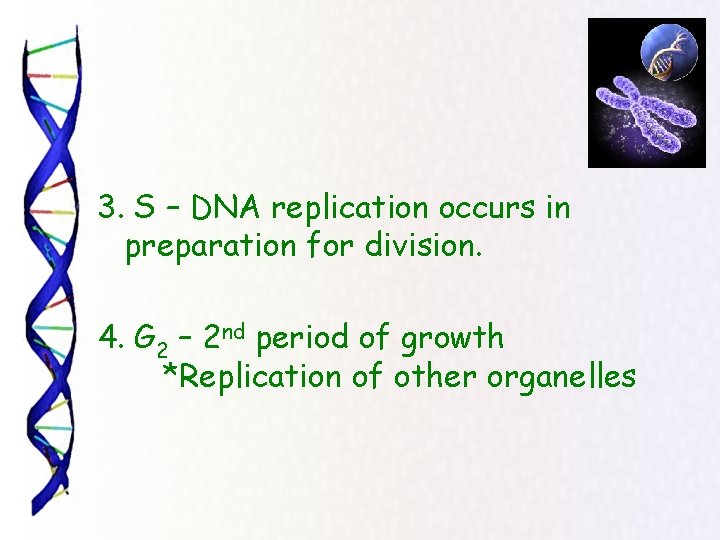 3. S – DNA replication occurs in preparation for division.

4. $G_2$ – $2^{nd}$ period of growth
*Replication of other organelles